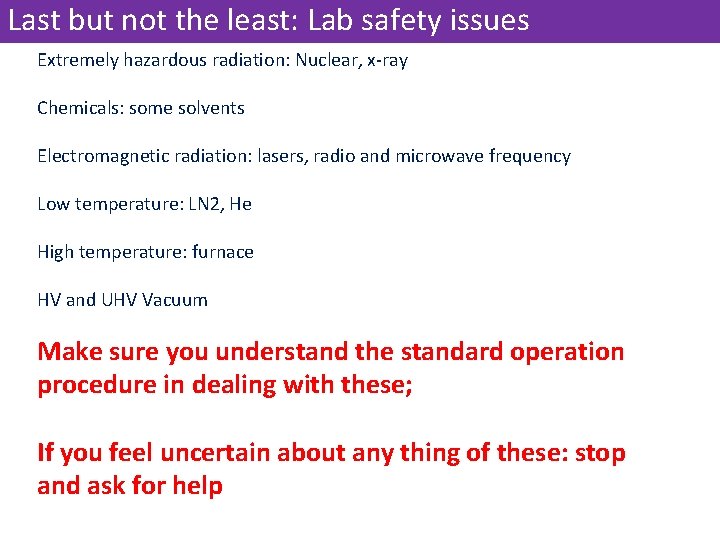 Last but not the least: Lab safety issues

Extremely hazardous radiation: Nuclear, x-ray

Chemicals: some solvents

Electromagnetic radiation: lasers, radio and microwave frequency

Low temperature: LN2, He

High temperature: furnace

HV and UHV Vacuum

Make sure you understand the standard operation procedure in dealing with these;

If you feel uncertain about any thing of these: stop and ask for help